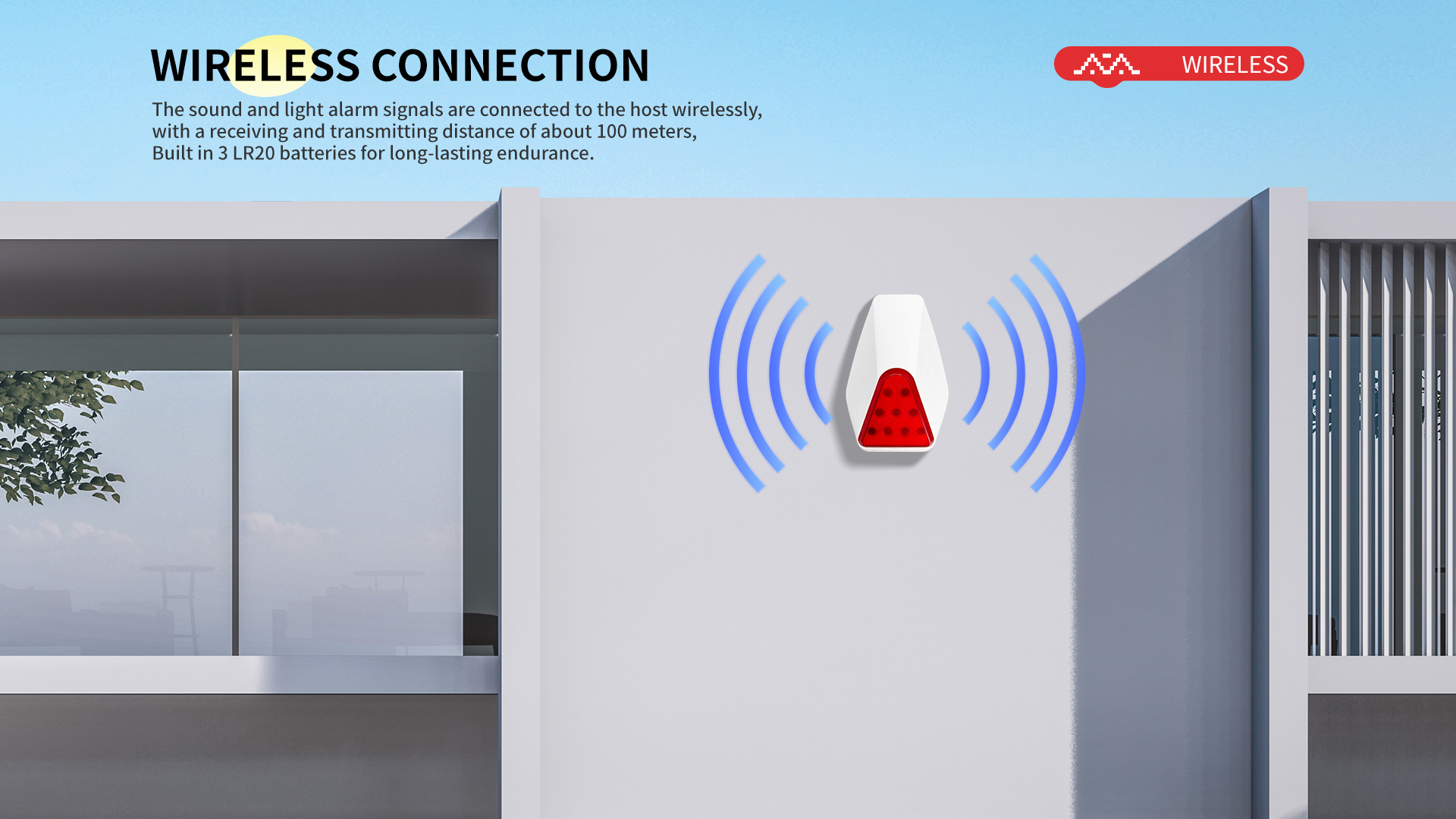 WIRELESS CONNECTION

The sound and light alarm signals are connected to the host wirelessly, with a receiving and transmitting distance of about 100 meters, Built in 3 LR20 batteries for long-lasting endurance.

WIRELESS